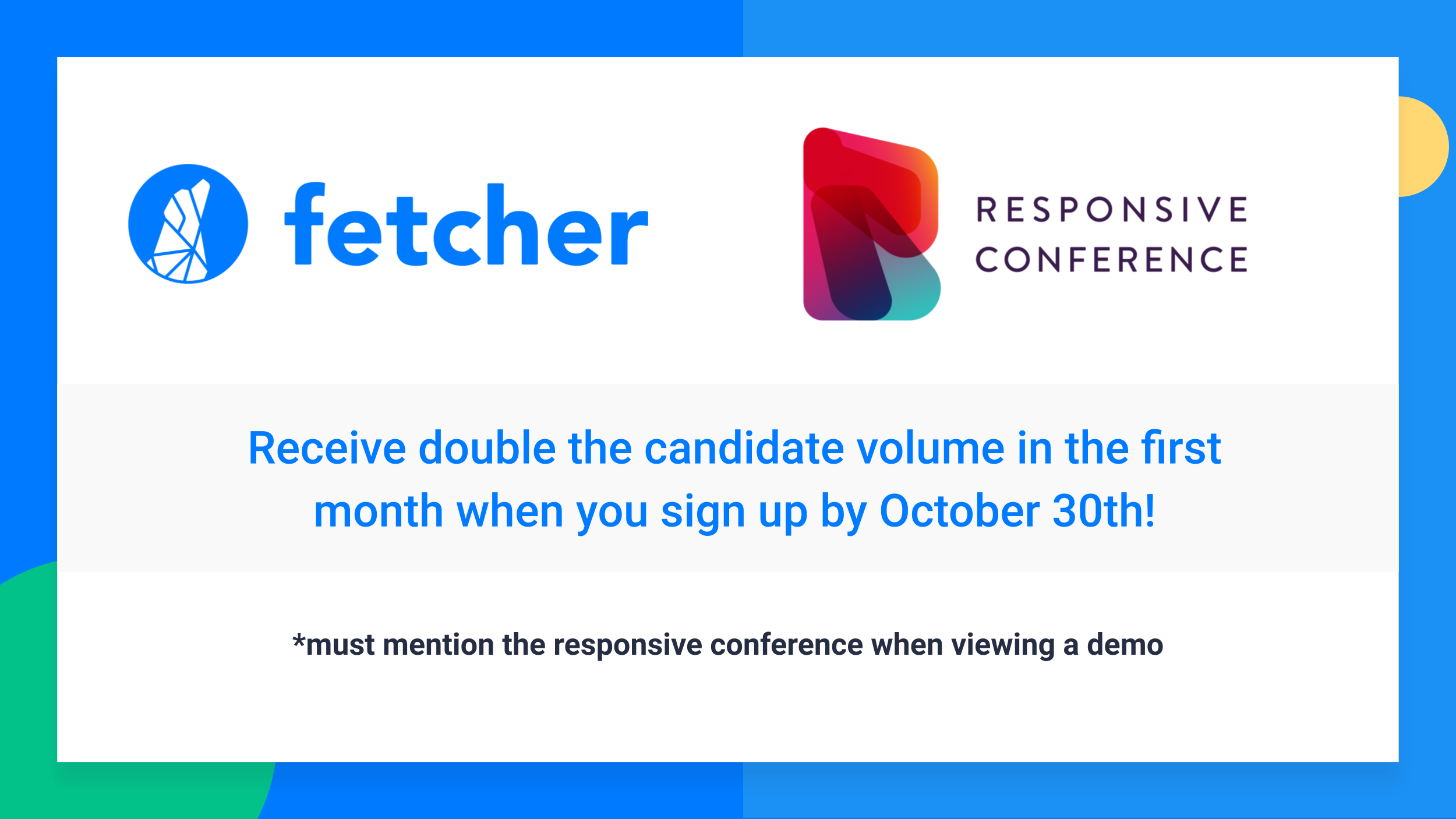 fetcher

RESPONSIVE CONFERENCE

Receive double the candidate volume in the first month when you sign up by October 30th!

*must mention the responsive conference when viewing a demo